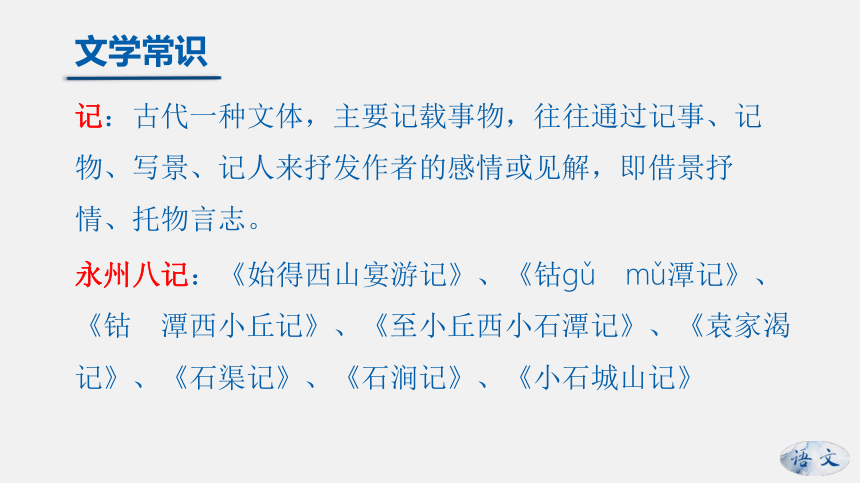 文学常识

记：古代一种文体，主要记载事物，往往通过记事、记物、写景、记人来抒发作者的感情或见解，即借景抒情、托物言志。

永州八记：《始得西山宴游记》、《钴gǔ　mǔ潭记》、《钴　潭西小丘记》、《至小丘西小石潭记》、《袁家渴记》、《石渠记》、《石涧记》、《小石城山记》

语文